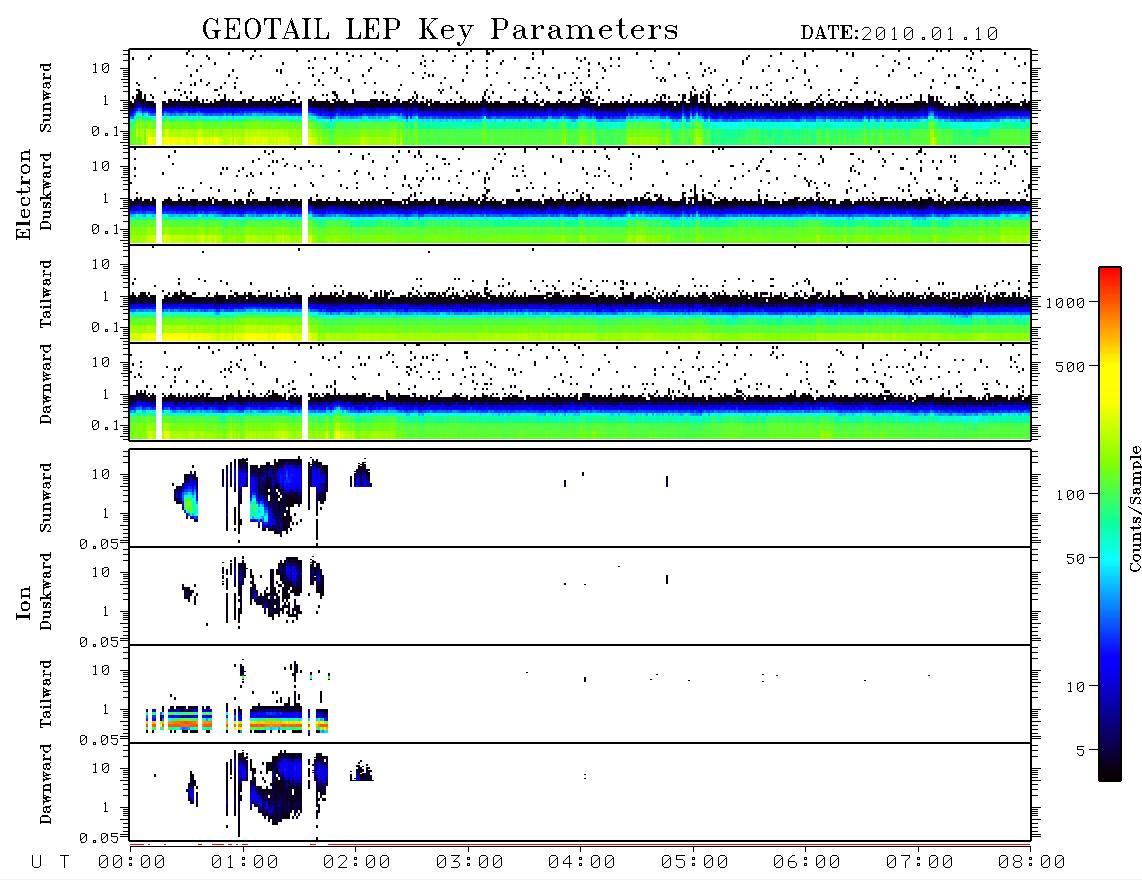 GEOTAIL LEP Key Parameters DATE:2010.01.10

Electron
Sunward
10
1
0.1
Duskward
10
1
0.1
Tailward
10
1
0.1
Dawnward
10
1
0.1

Ion
Sunward
10
1
0.05
Duskward
10
1
0.05
Tailward
10
1
0.05
Dawnward
10
1
0.05

1000
500
100
50
10
5
Counts/Sample

U T 00:00 01:00 02:00 03:00 04:00 05:00 06:00 07:00 08:00